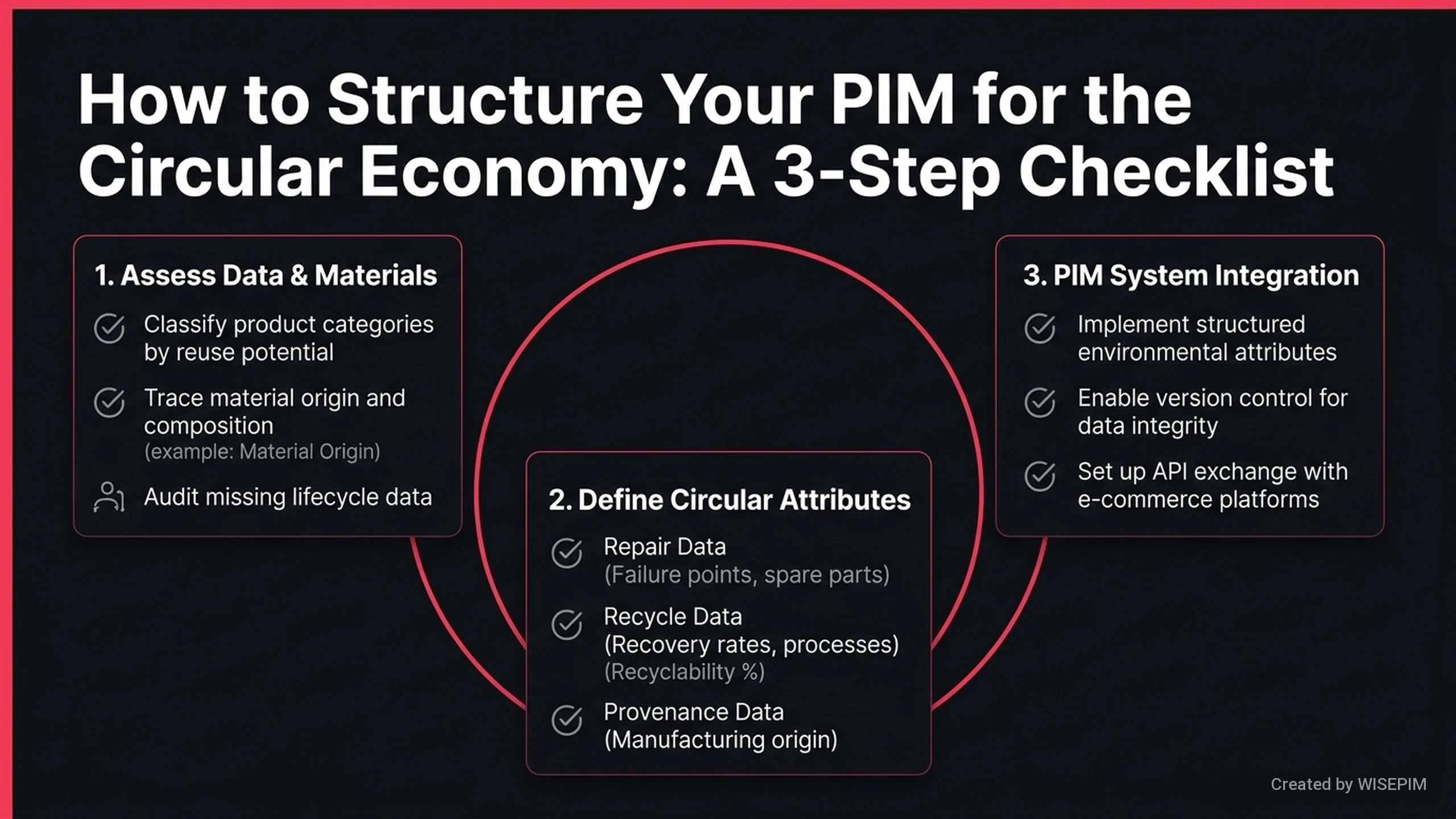 How to Structure Your PIM for the Circular Economy: A 3-Step Checklist

1. Assess Data & Materials

Classify product categories by reuse potential

Trace material origin and composition
(example: Material Origin)

Audit missing lifecycle data

2. Define Circular Attributes

Repair Data
(Failure points, spare parts)

Recycle Data
(Recovery rates, processes)
(Recyclability %)

Provenance Data
(Manufacturing origin)

3. PIM System Integration

Implement structured environmental attributes

Enable version control for data integrity

Set up API exchange with e-commerce platforms

Created by WISEPIM